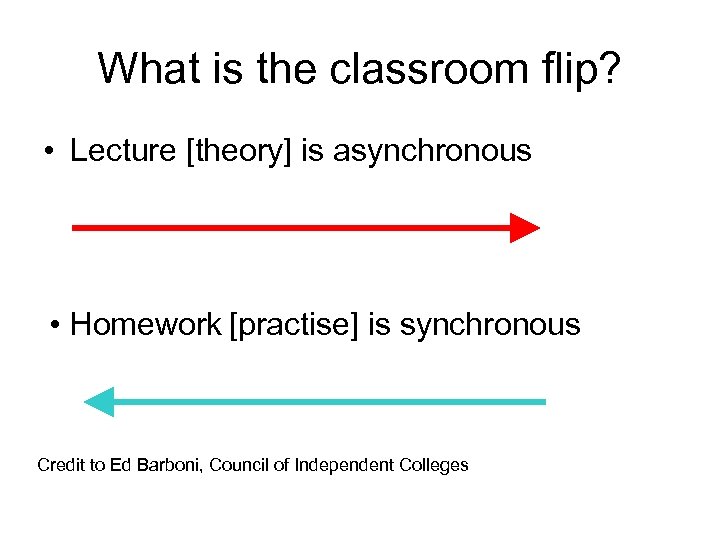 What is the classroom flip?

• Lecture [theory] is asynchronous

• Homework [practise] is synchronous

Credit to Ed Barboni, Council of Independent Colleges